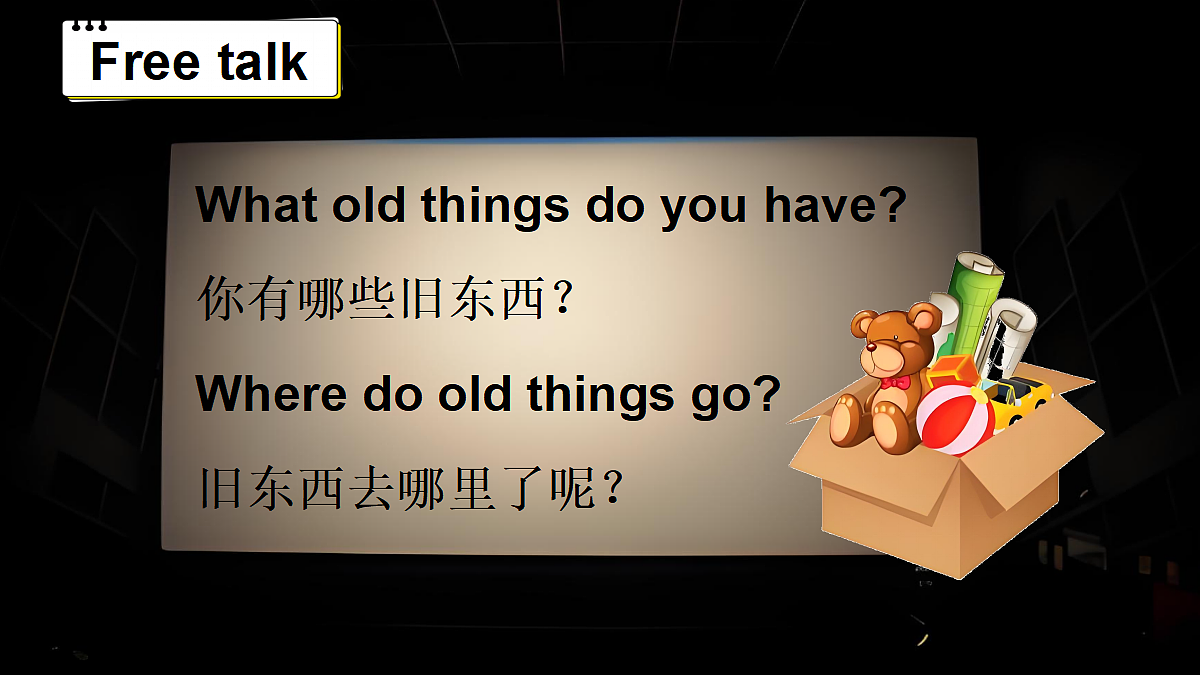 Free talk

What old things do you have?

你有哪些旧东西？

Where do old things go?

旧东西去哪里了呢？